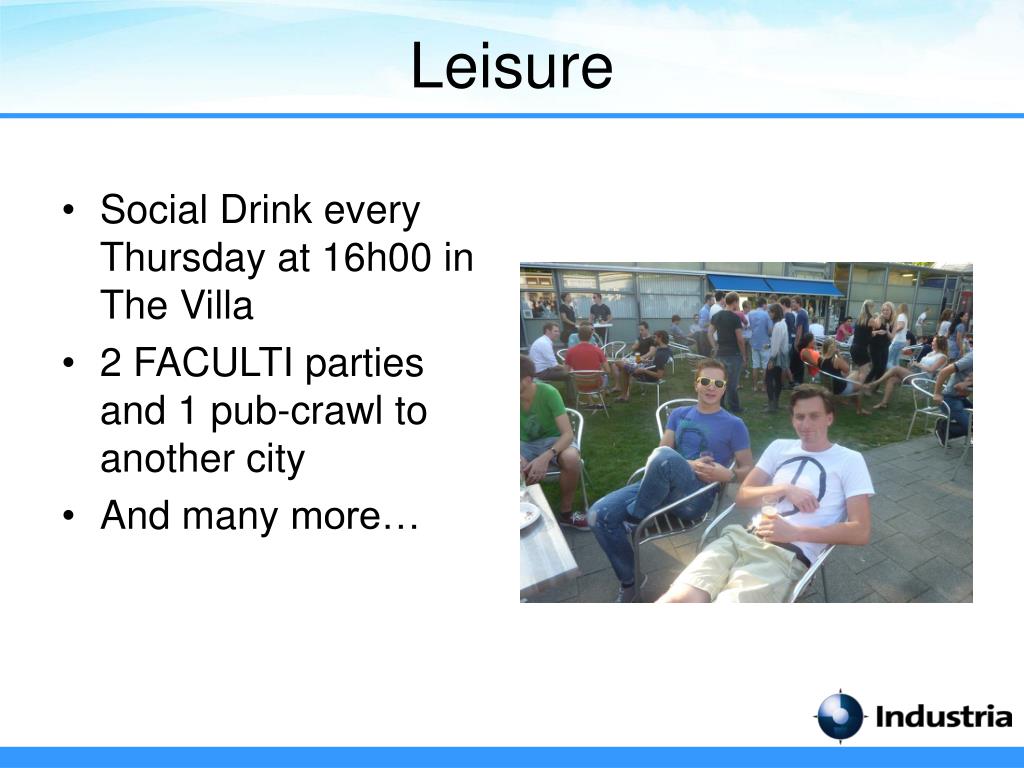 Leisure

• Social Drink every Thursday at 16h00 in The Villa
• 2 FACULTI parties and 1 pub-crawl to another city
• And many more…

Industria